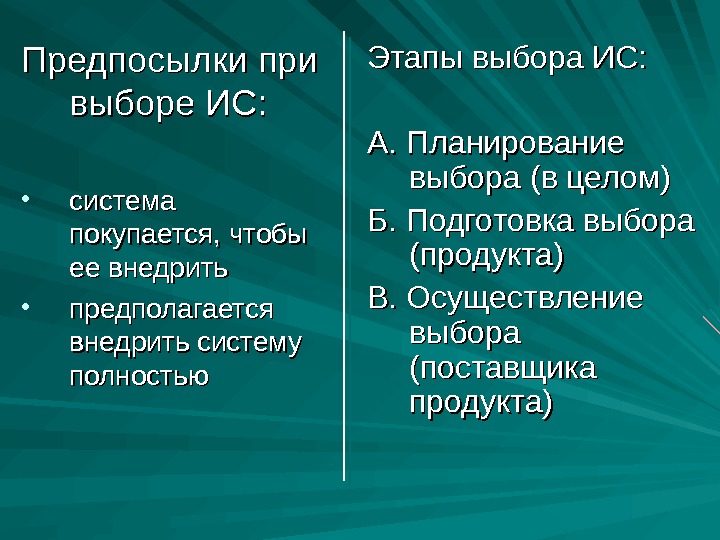 Предпосылки при выборе ИС:

• система покупается, чтобы ее внедрить
• предполагается внедрить систему полностью

Этапы выбора ИС:

А. Планирование выбора (в целом)
Б. Подготовка выбора (продукта)
В. Осуществление выбора (поставщика продукта)